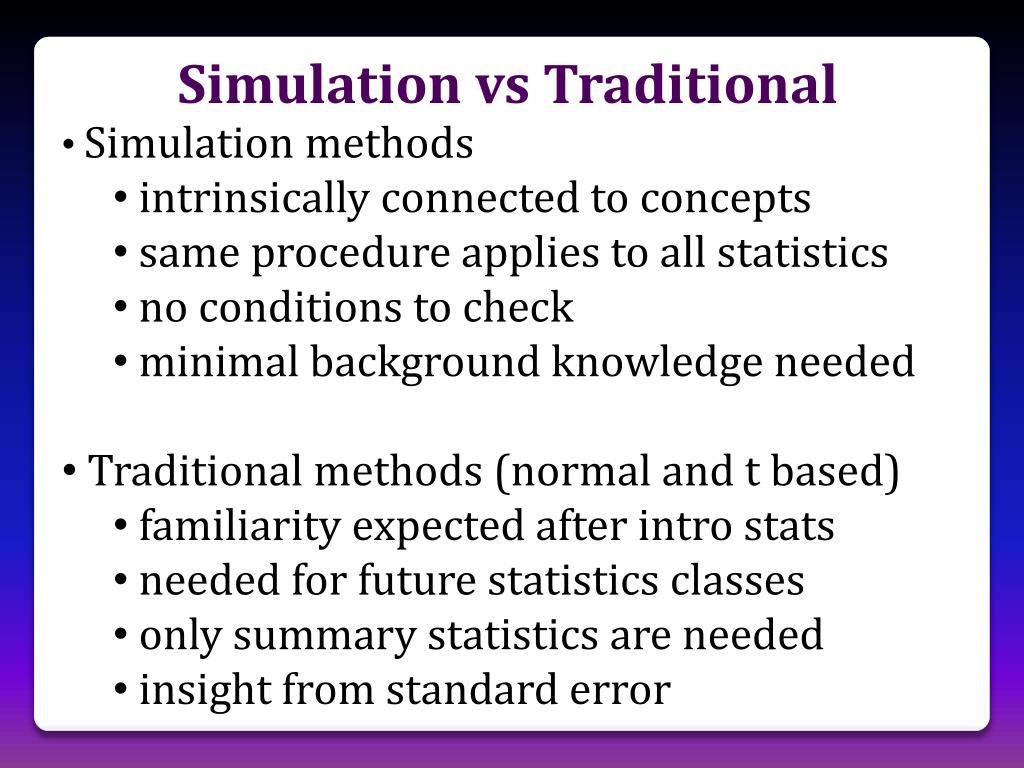 Simulation vs Traditional

• Simulation methods
  • intrinsically connected to concepts
  • same procedure applies to all statistics
  • no conditions to check
  • minimal background knowledge needed

• Traditional methods (normal and t based)
  • familiarity expected after intro stats
  • needed for future statistics classes
  • only summary statistics are needed
  • insight from standard error